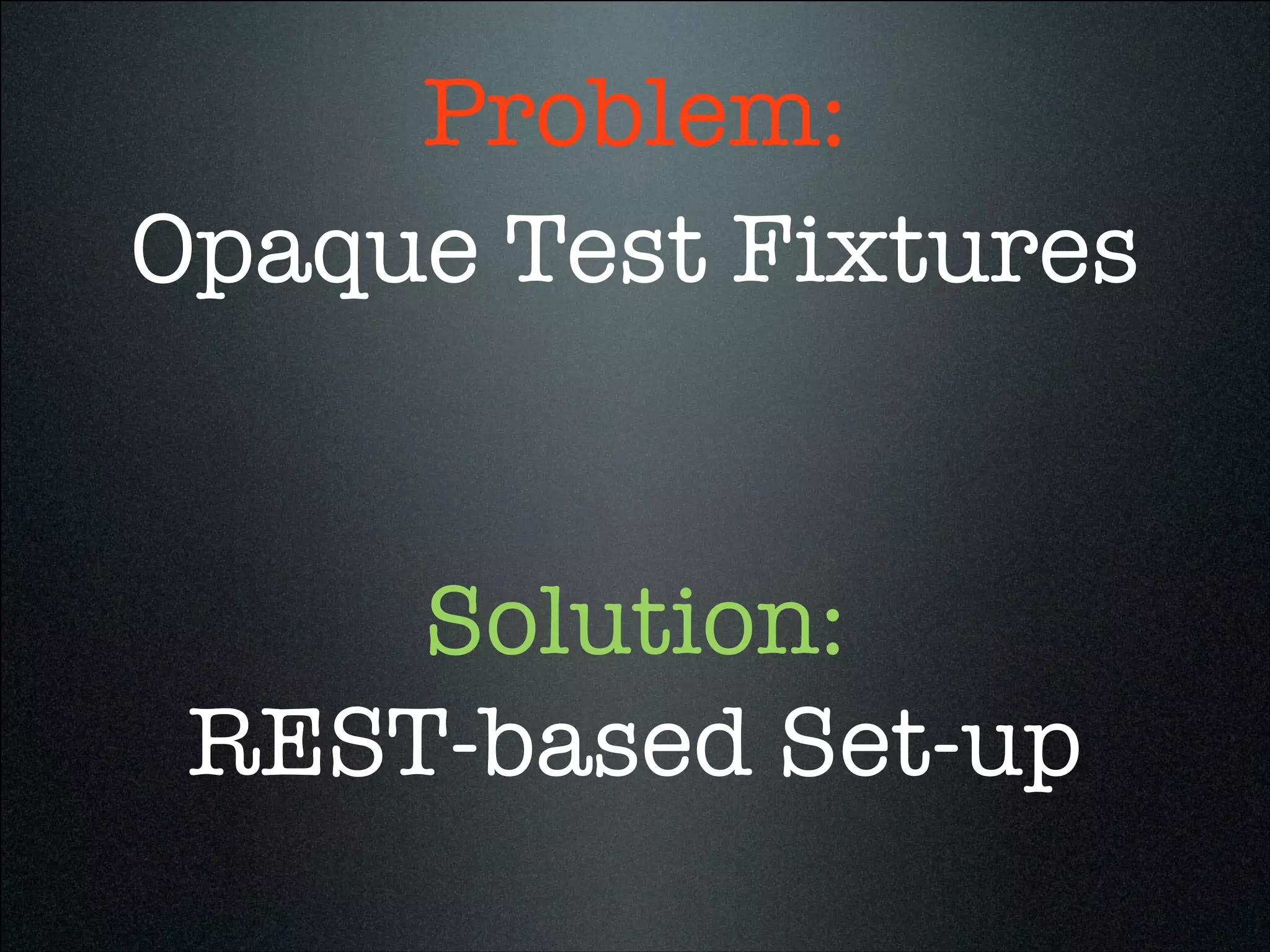 Problem:
Opaque Test Fixtures

Solution:
REST-based Set-up